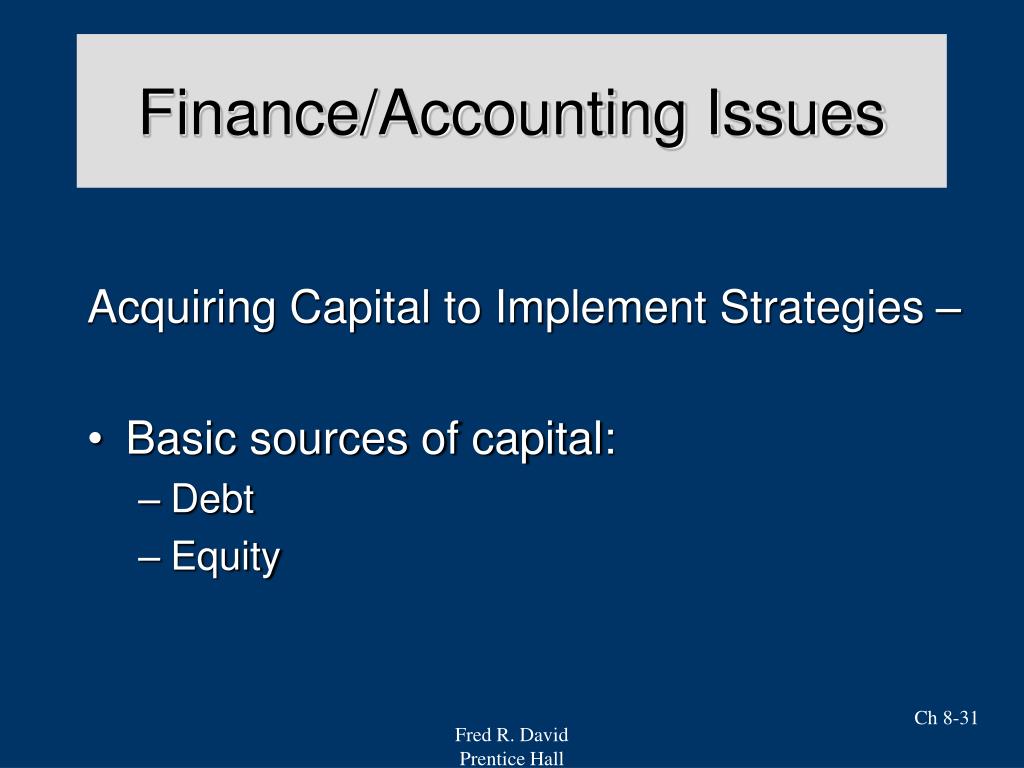 Finance/Accounting Issues

Acquiring Capital to Implement Strategies –

• Basic sources of capital:
– Debt
– Equity

Ch 8-31

Fred R. David
Prentice Hall